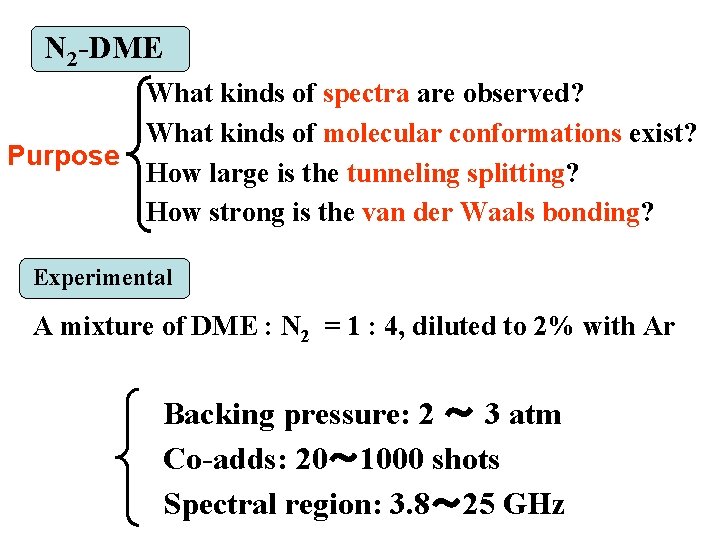 $N_2$-DME

Purpose

What kinds of spectra are observed?
What kinds of molecular conformations exist?
How large is the tunneling splitting?
How strong is the van der Waals bonding?

Experimental

A mixture of DME : $N_2$ = 1 : 4, diluted to 2% with Ar

Backing pressure: 2 ～ 3 atm
Co-adds: 20～1000 shots
Spectral region: 3.8～25 GHz